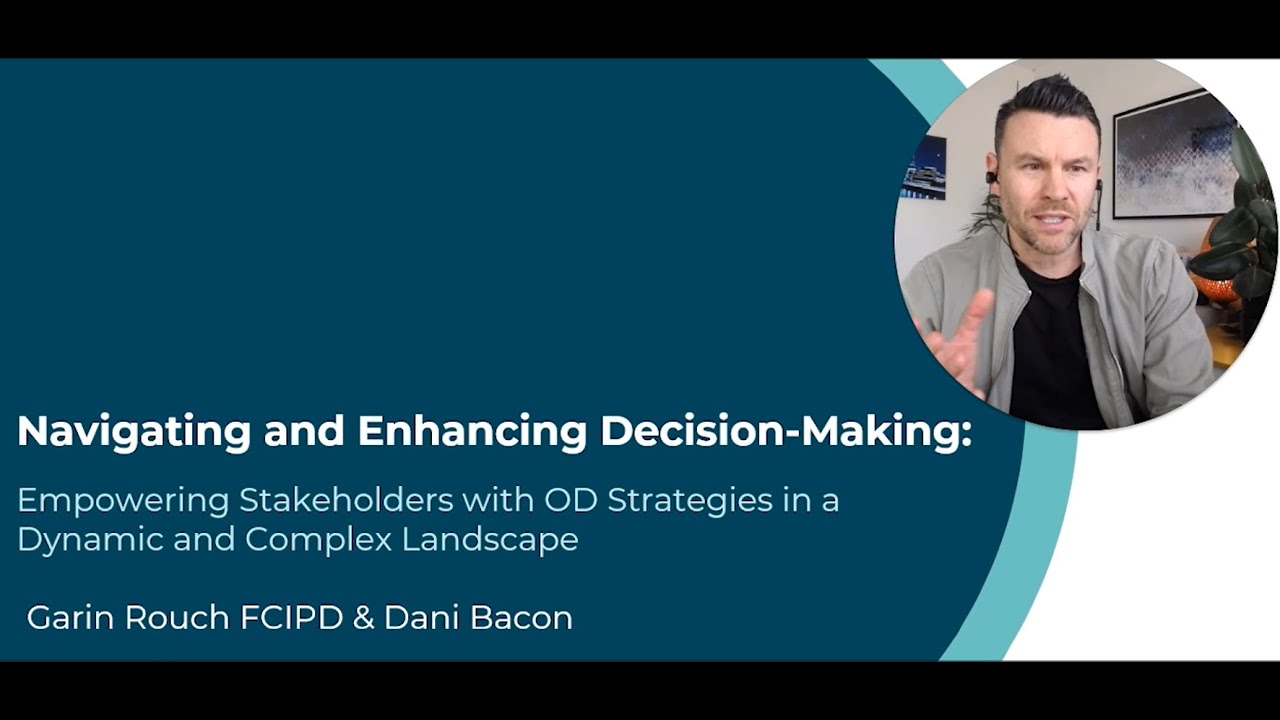 Navigating and Enhancing Decision-Making:

Empowering Stakeholders with OD Strategies in a Dynamic and Complex Landscape

Garin Rouch FCIPD & Dani Bacon